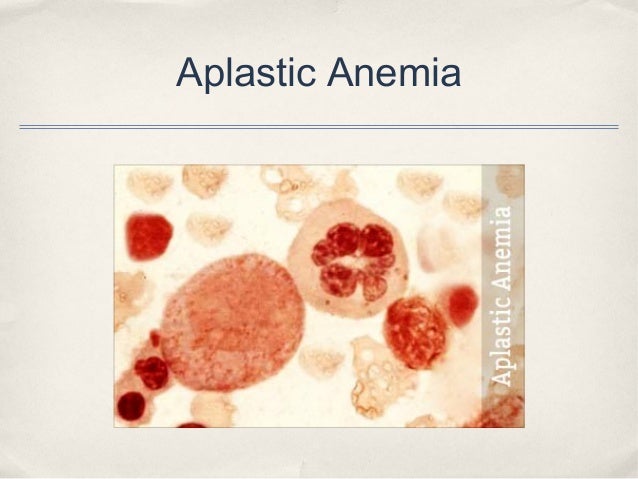 Aplastic Anemia

Aplastic Anemia